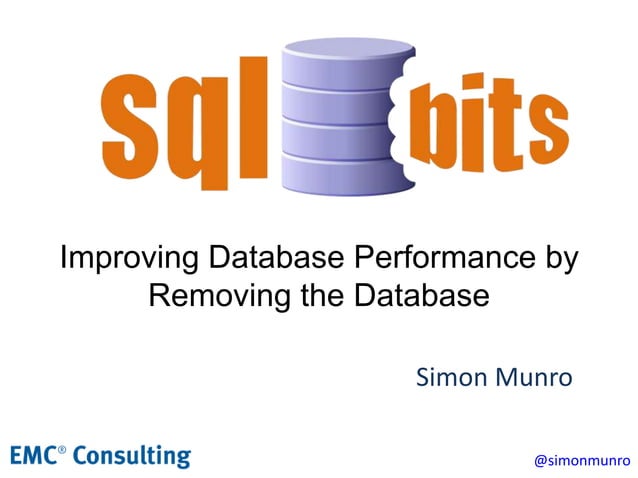 sql bits

Improving Database Performance by Removing the Database

Simon Munro

EMC® Consulting

@simonmunro